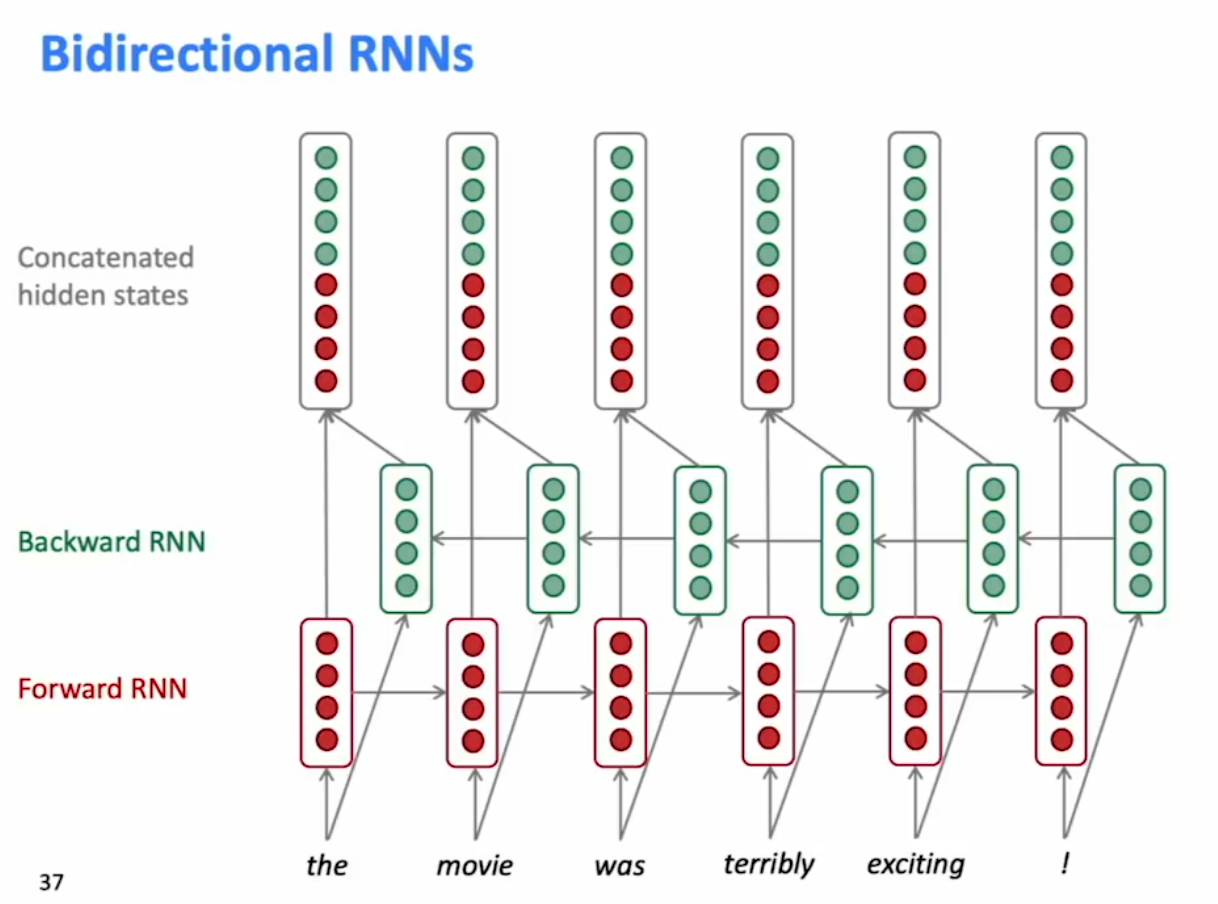 Bidirectional RNNs

Concatenated hidden states

Backward RNN

Forward RNN

the movie was terribly exciting !

37